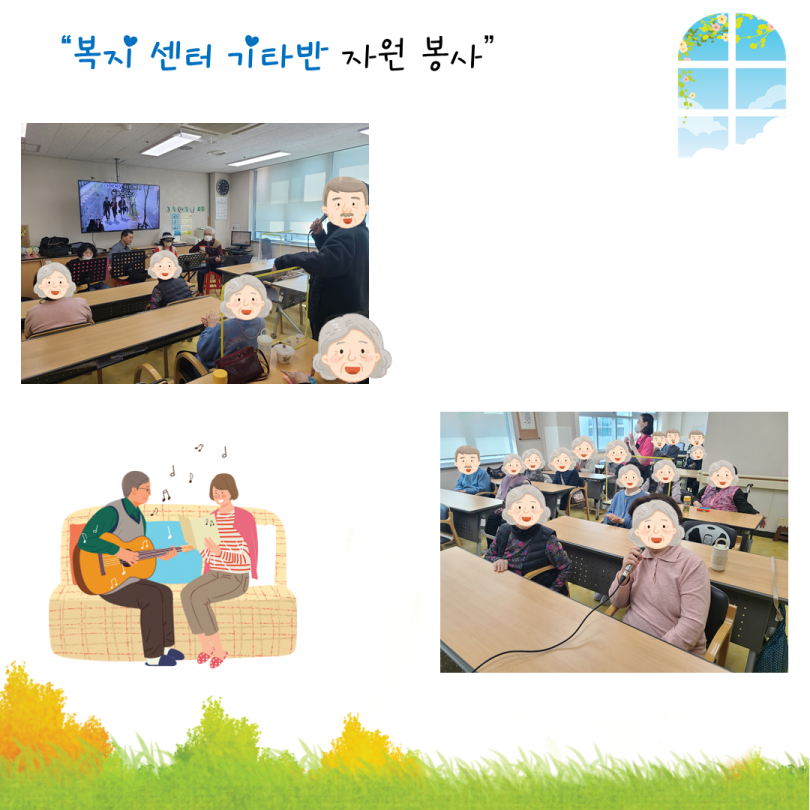 "복지 센터 기타반 자원 봉사"